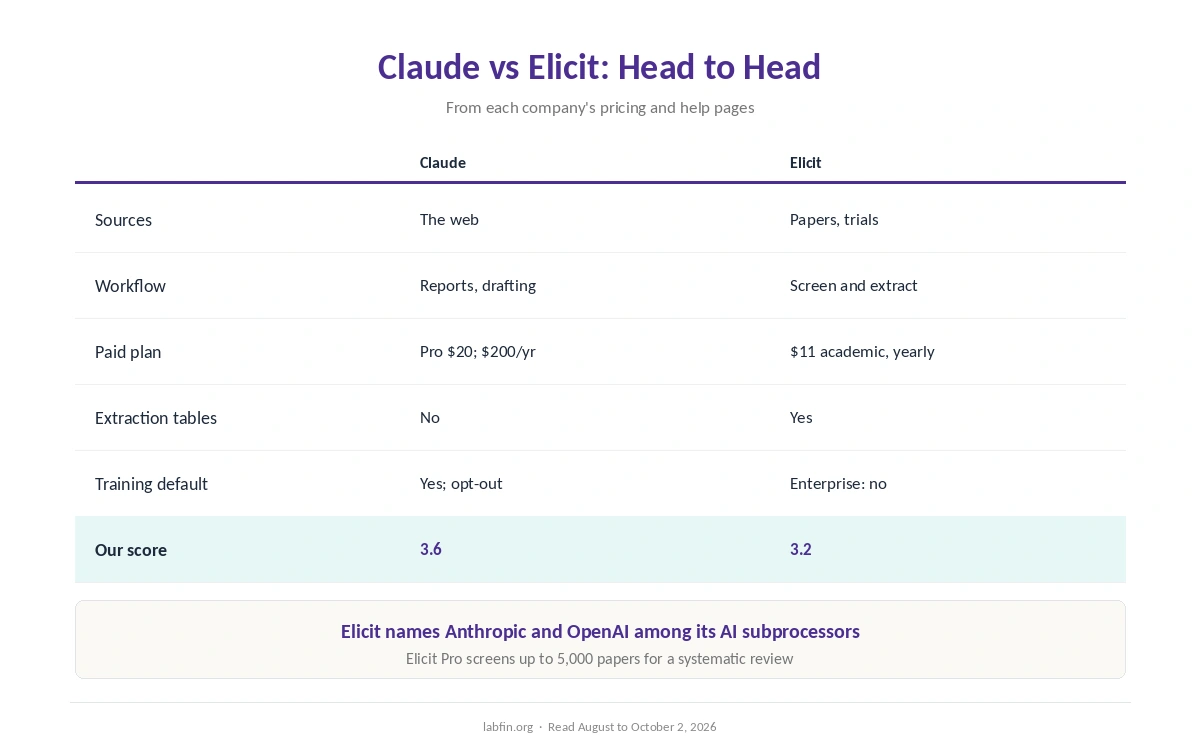 Claude vs Elicit: Head to Head

From each company's pricing and help pages

|  | Claude | Elicit |
|---|---|---|
| Sources | The web | Papers, trials |
| Workflow | Reports, drafting | Screen and extract |
| Paid plan | Pro $20; $200/yr | $11 academic, yearly |
| Extraction tables | No | Yes |
| Training default | Yes; opt-out | Enterprise: no |
| Our score | 3.6 | 3.2 |

Elicit names Anthropic and OpenAI among its AI subprocessors

Elicit Pro screens up to 5,000 papers for a systematic review

labfin.org · Read August to October 2, 2026